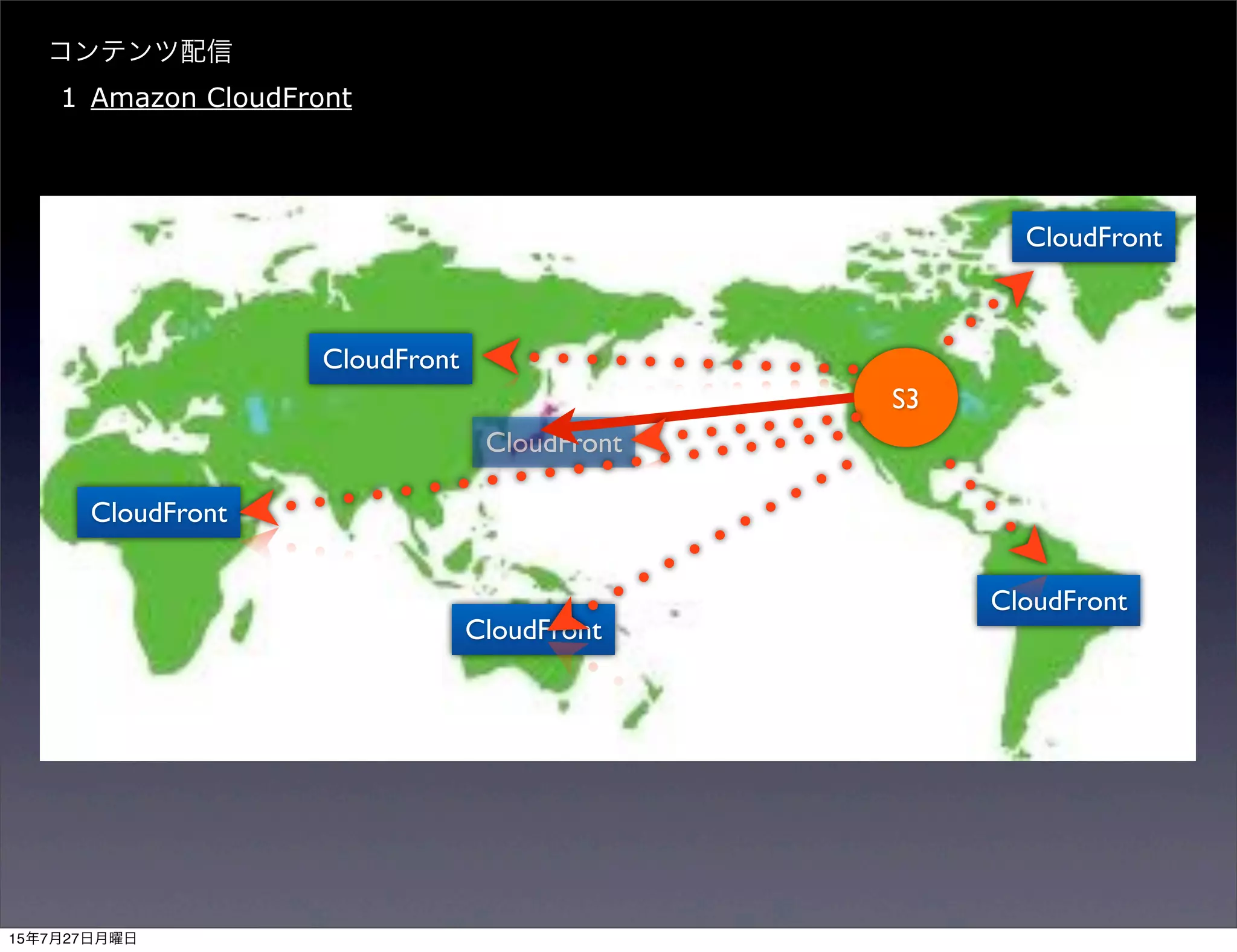 コンテンツ配信

1 Amazon CloudFront

CloudFront

CloudFront

S3

CloudFront

CloudFront

CloudFront

CloudFront

15年7月27日月曜日